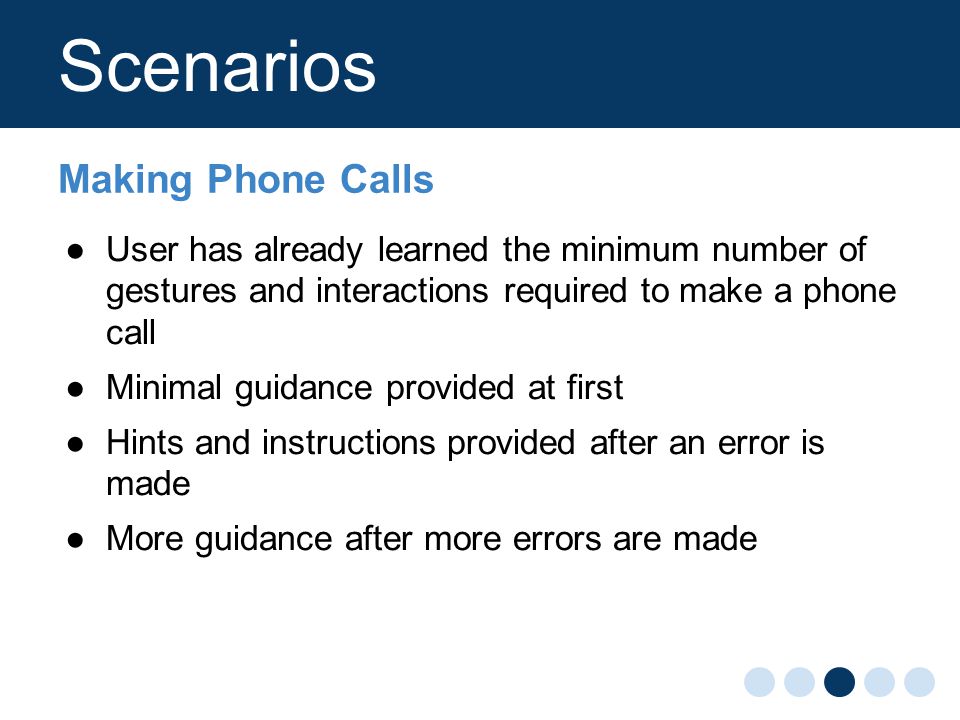 Scenarios

Making Phone Calls

● User has already learned the minimum number of gestures and interactions required to make a phone call

● Minimal guidance provided at first

● Hints and instructions provided after an error is made

● More guidance after more errors are made